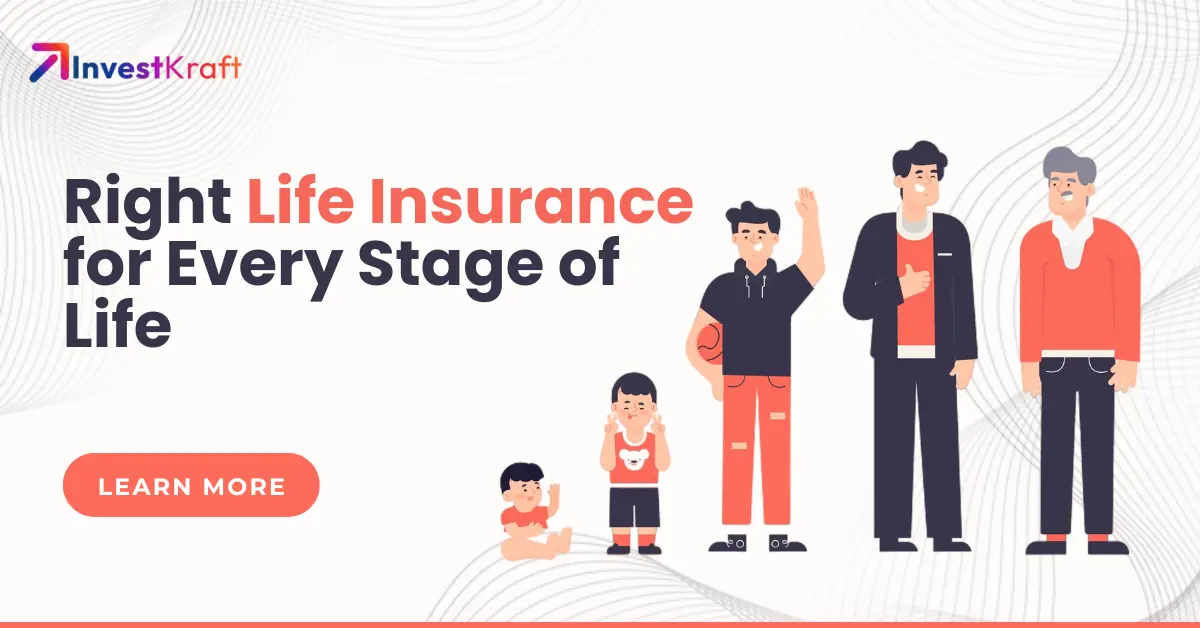 InvestKraft

Right Life Insurance for Every Stage of Life

LEARN MORE